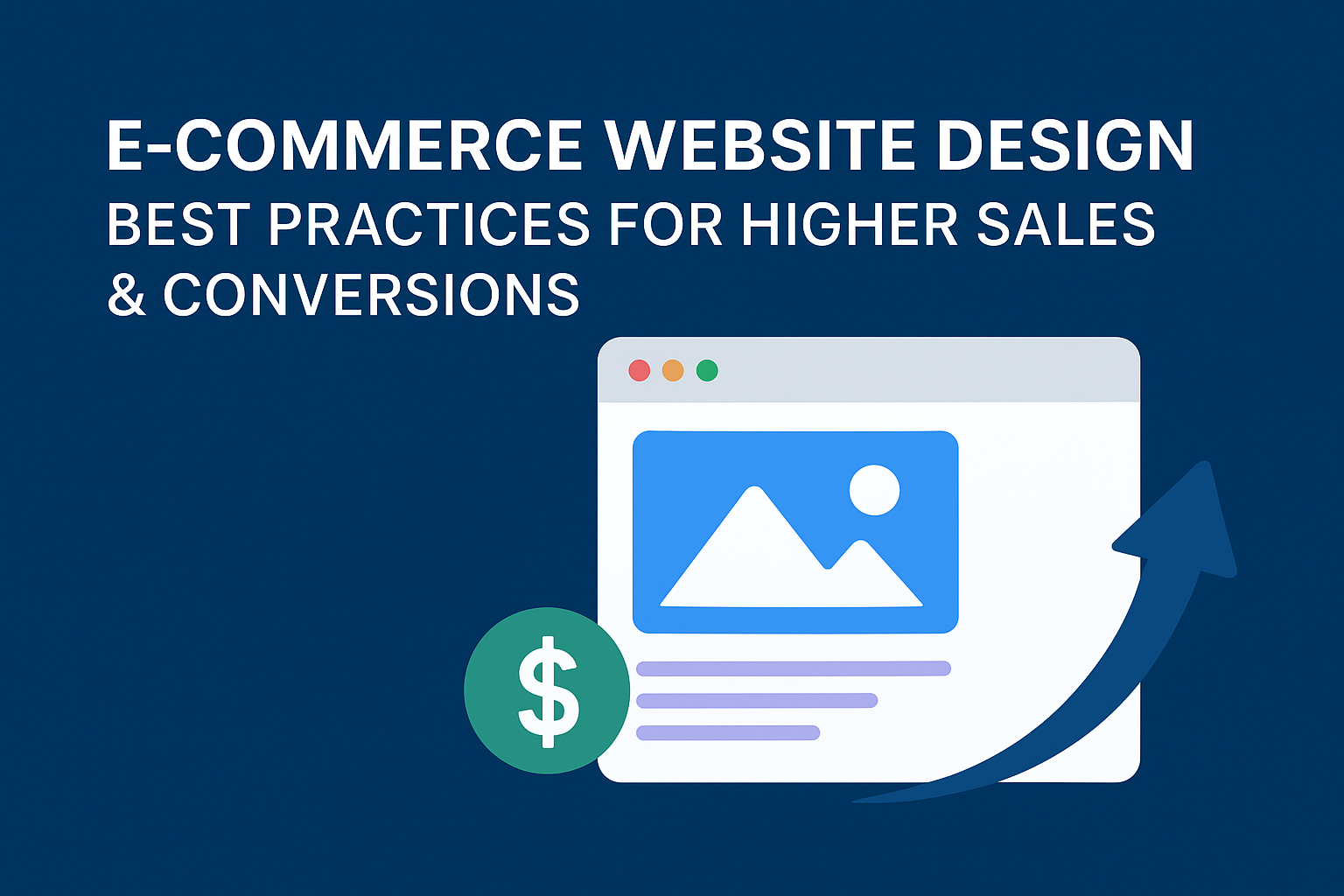 E-COMMERCE WEBSITE DESIGN
BEST PRACTICES FOR HIGHER SALES & CONVERSIONS

$